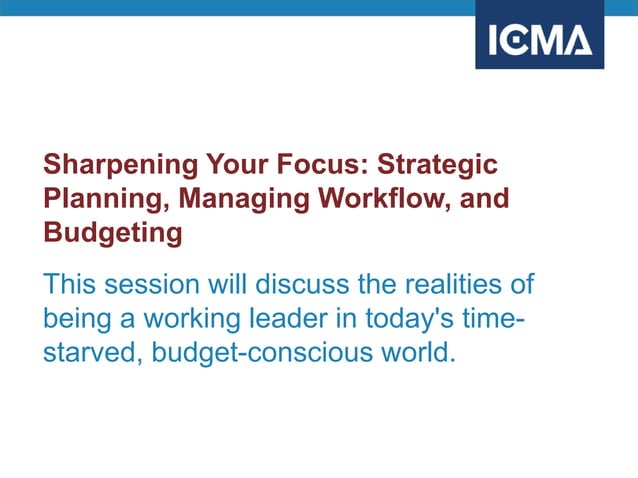 ICMA

Sharpening Your Focus: Strategic Planning, Managing Workflow, and Budgeting

This session will discuss the realities of being a working leader in today's time-starved, budget-conscious world.